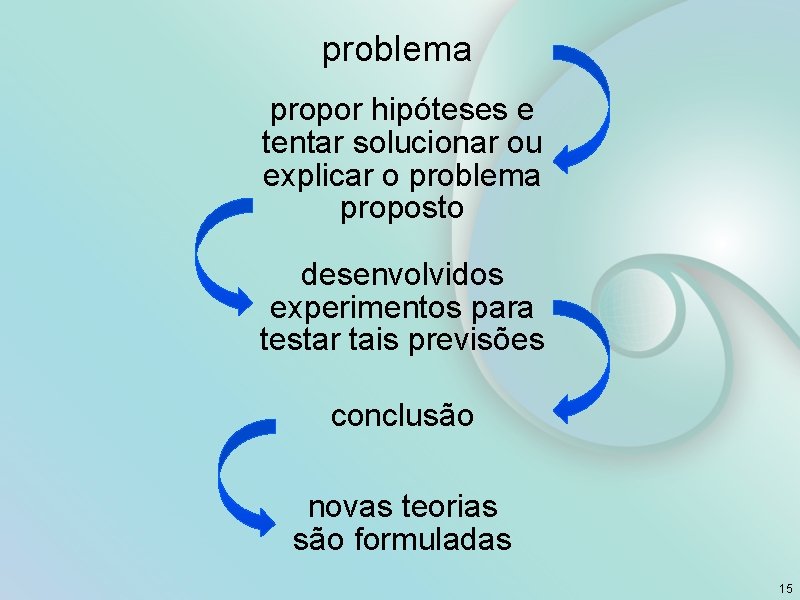 problema

propor hipóteses e tentar solucionar ou explicar o problema proposto

desenvolvidos experimentos para testar tais previsões

conclusão

novas teorias são formuladas

15